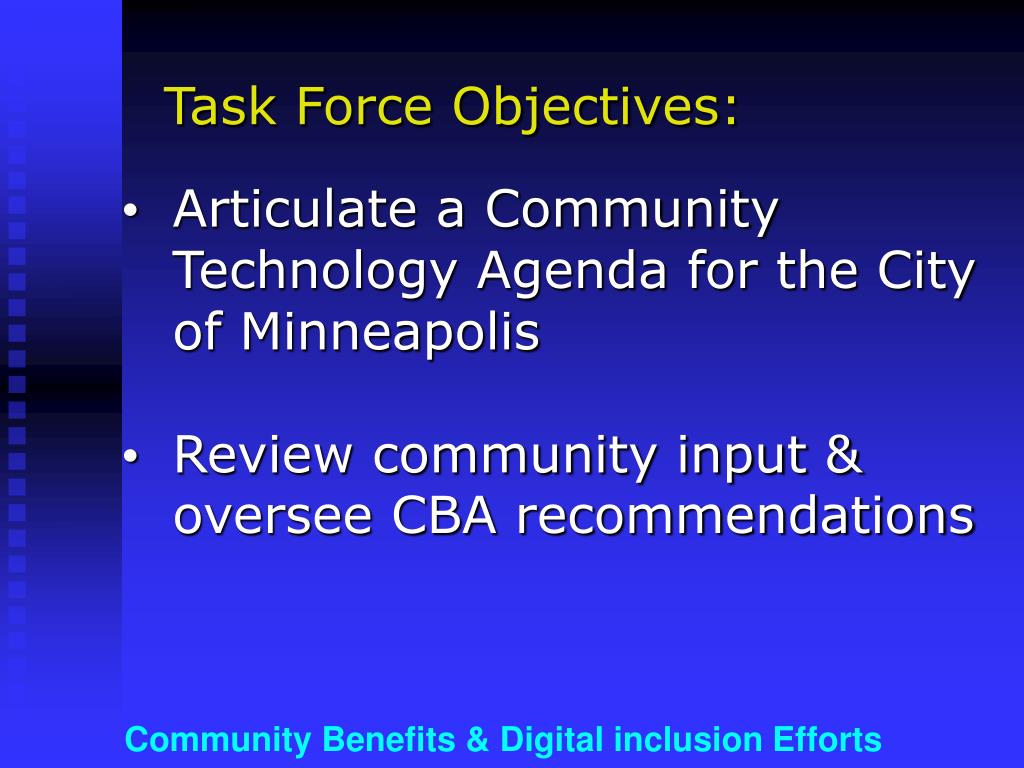 Task Force Objectives:

• Articulate a Community Technology Agenda for the City of Minneapolis

• Review community input & oversee CBA recommendations

Community Benefits & Digital inclusion Efforts